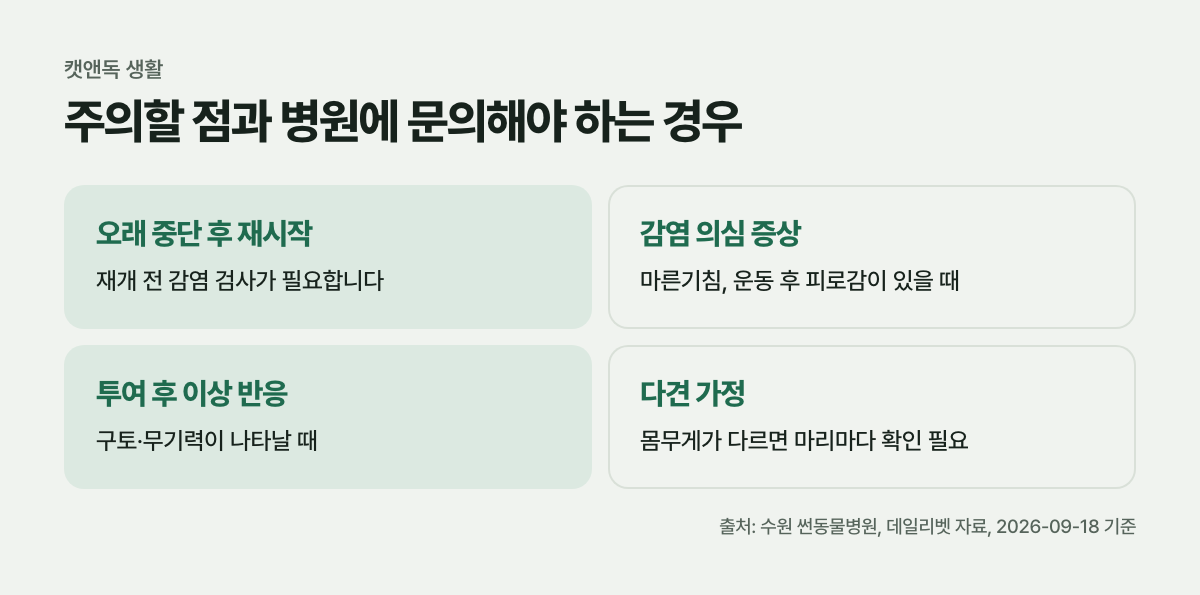 캣앤독 생활

주의할 점과 병원에 문의해야 하는 경우

오래 중단 후 재시작

재개 전 감염 검사가 필요합니다

감염 의심 증상

마른기침, 운동 후 피로감이 있을 때

투여 후 이상 반응

구토·무기력이 나타날 때

다견 가정

몸무게가 다르면 마리마다 확인 필요

출처: 수원 썬동물병원, 데일리벳 자료, 2026-09-18 기준